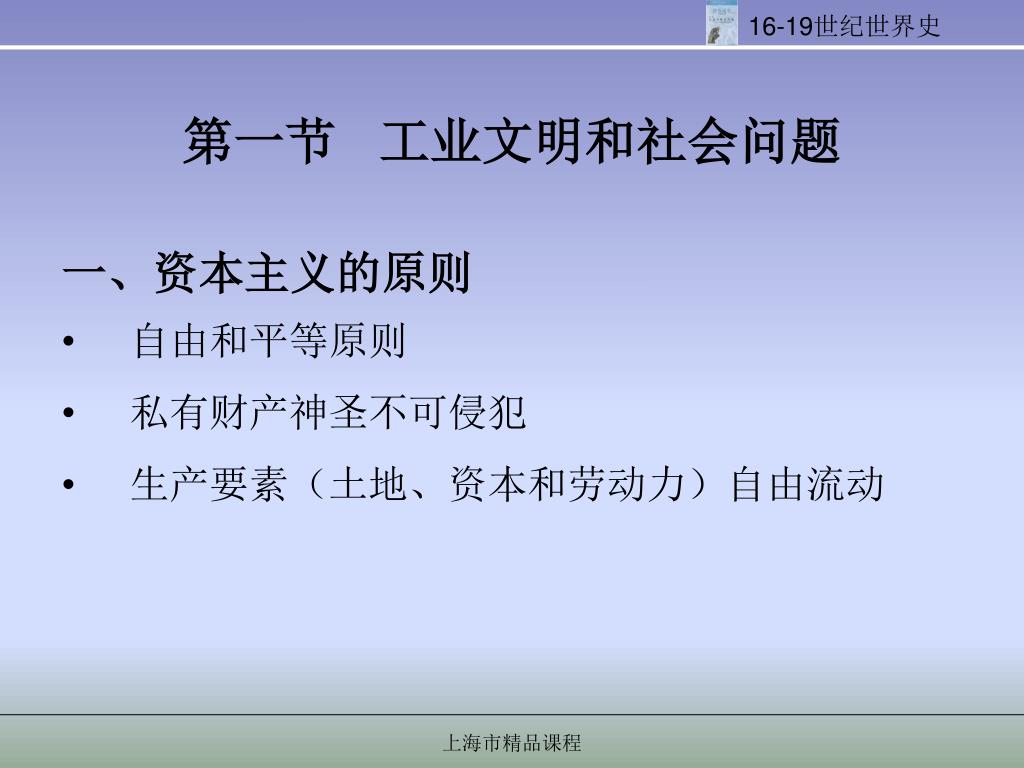 16-19世纪世界史

第一节　工业文明和社会问题

一、资本主义的原则

• 自由和平等原则

• 私有财产神圣不可侵犯

• 生产要素（土地、资本和劳动力）自由流动

上海市精品课程